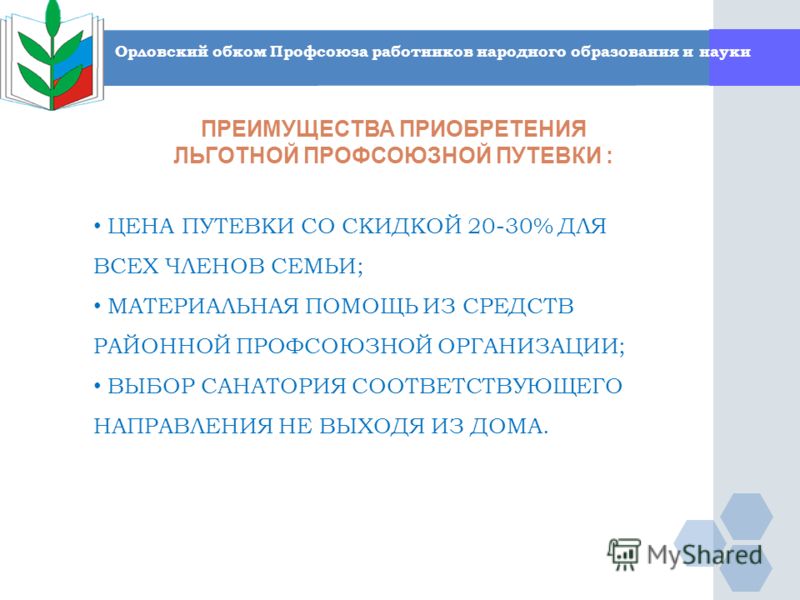 Орловский обком Профсоюза работников народного образования и науки

ПРЕИМУЩЕСТВА ПРИОБРЕТЕНИЯ ЛЬГОТНОЙ ПРОФСОЮЗНОЙ ПУТЕВКИ :

• ЦЕНА ПУТЕВКИ СО СКИДКОЙ 20-30% ДЛЯ ВСЕХ ЧЛЕНОВ СЕМЬИ;
• МАТЕРИАЛЬНАЯ ПОМОЩЬ ИЗ СРЕДСТВ РАЙОННОЙ ПРОФСОЮЗНОЙ ОРГАНИЗАЦИИ;
• ВЫБОР САНАТОРИЯ СООТВЕТСТВУЮЩЕГО НАПРАВЛЕНИЯ НЕ ВЫХОДЯ ИЗ ДОМА.

MyShared